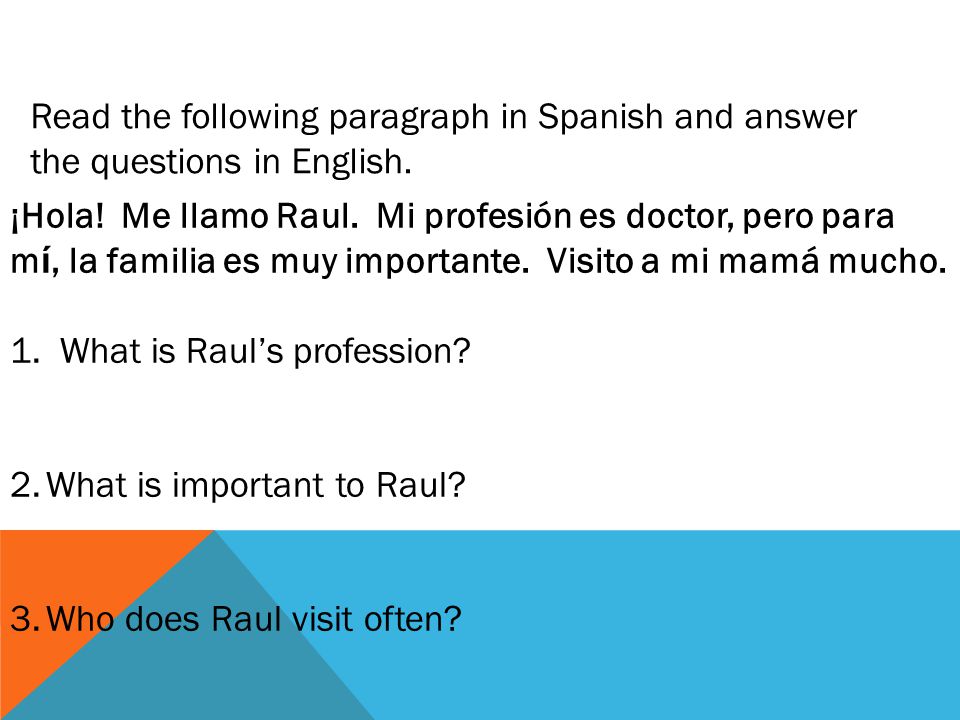 Read the following paragraph in Spanish and answer the questions in English.

¡Hola! Me llamo Raul. Mi profesión es doctor, pero para mí, la familia es muy importante. Visito a mi mamá mucho.

1. What is Raul's profession?

2. What is important to Raul?

3. Who does Raul visit often?